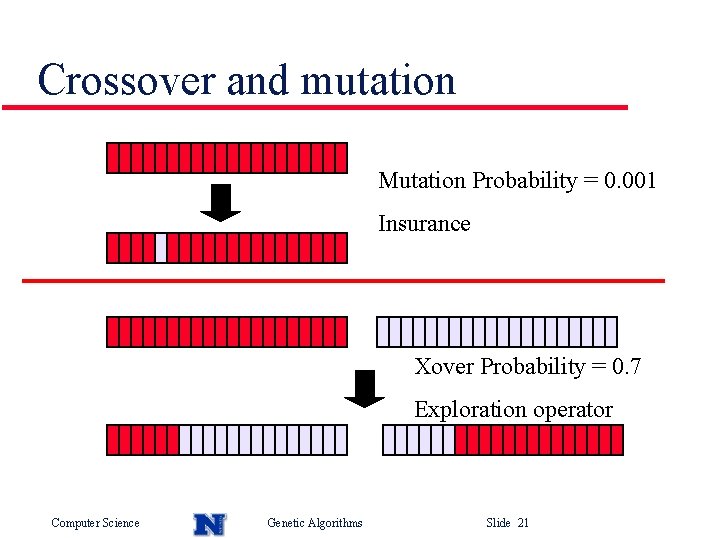 Crossover and mutation

Mutation Probability = 0.001

Insurance

Xover Probability = 0.7

Exploration operator

Computer Science

N

Genetic Algorithms

Slide 21